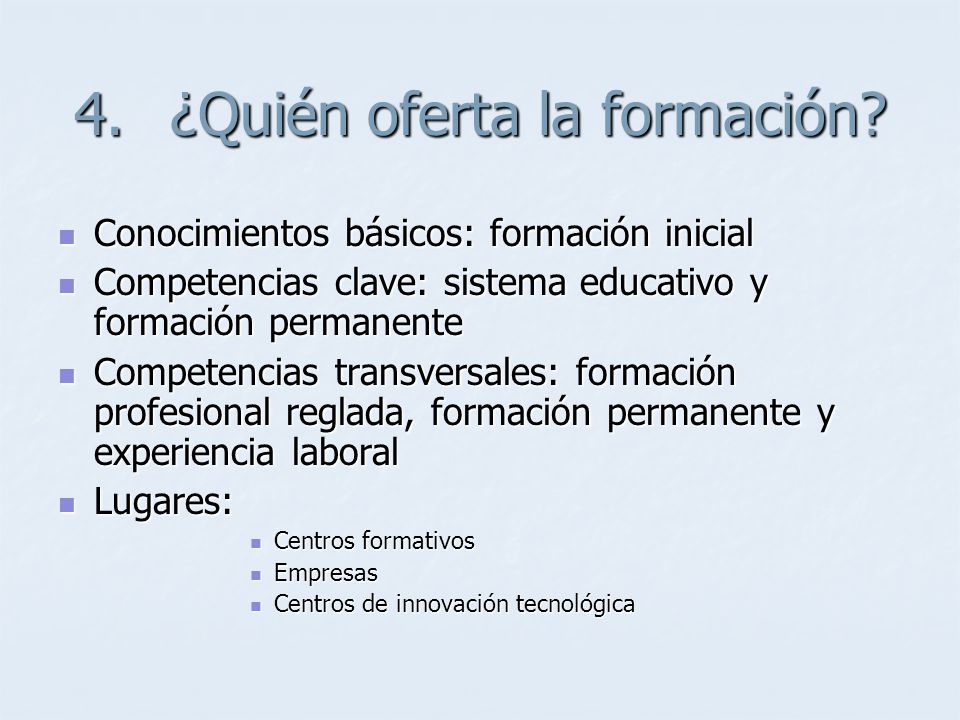 4. ¿Quién oferta la formación?

- Conocimientos básicos: formación inicial
- Competencias clave: sistema educativo y formación permanente
- Competencias transversales: formación profesional reglada, formación permanente y experiencia laboral
- Lugares:
  - Centros formativos
  - Empresas
  - Centros de innovación tecnológica